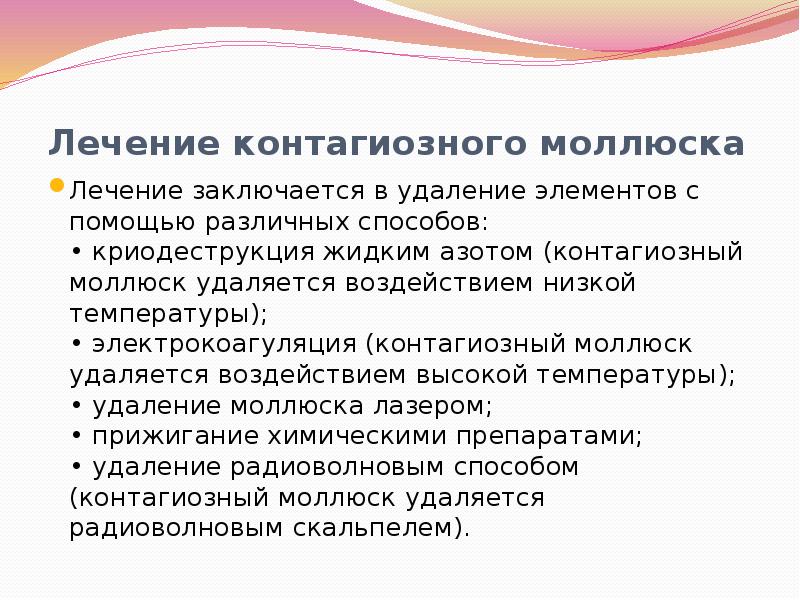 Лечение контагиозного моллюска

Лечение заключается в удаление элементов с помощью различных способов:
• криодеструкция жидким азотом (контагиозный моллюск удаляется воздействием низкой температуры);
• электрокоагуляция (контагиозный моллюск удаляется воздействием высокой температуры);
• удаление моллюска лазером;
• прижигание химическими препаратами;
• удаление радиоволновым способом (контагиозный моллюск удаляется радиоволновым скальпелем).